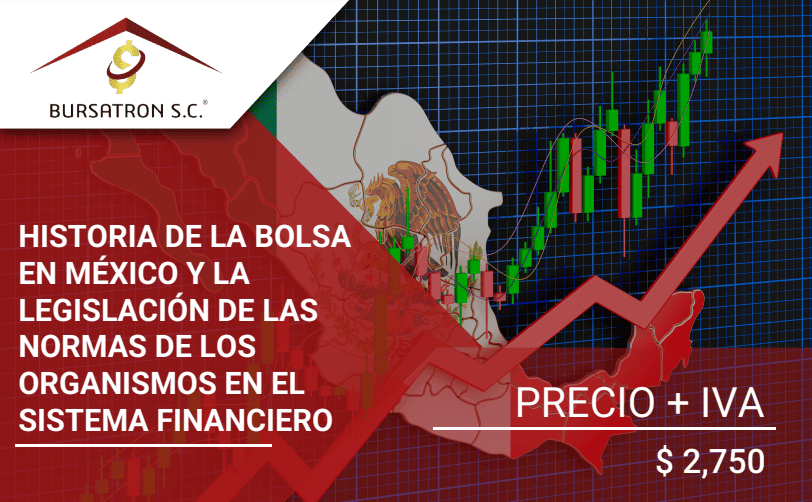 BURSATRON S.C.®

HISTORIA DE LA BOLSA EN MÉXICO Y LA LEGISLACIÓN DE LAS NORMAS DE LOS ORGANISMOS EN EL SISTEMA FINANCIERO

PRECIO + IVA

$ 2,750